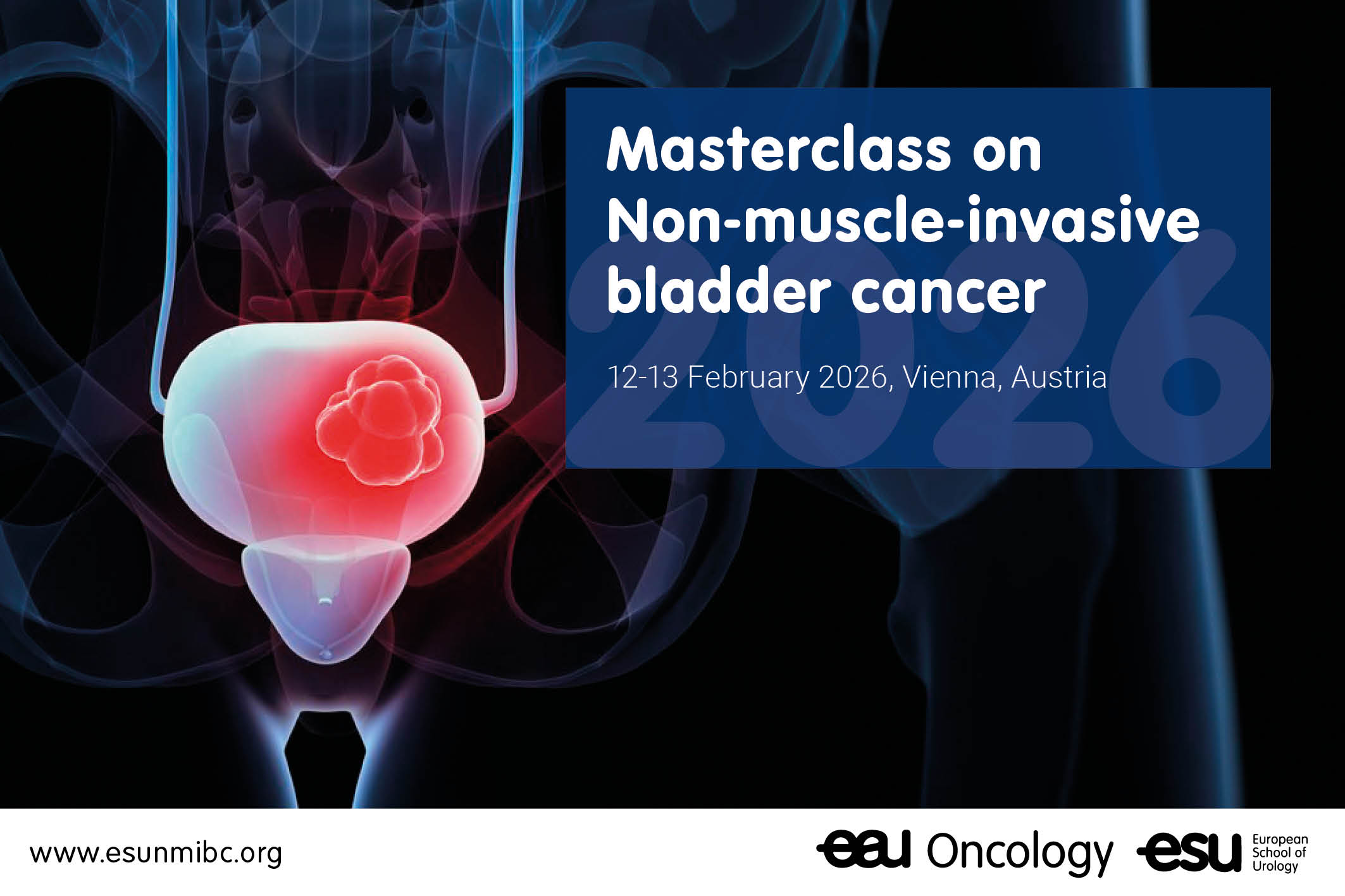 Masterclass on Non-muscle-invasive bladder cancer

2026

12-13 February 2026, Vienna, Austria

www.esunmibc.org

eau Oncology

esu European School of Urology